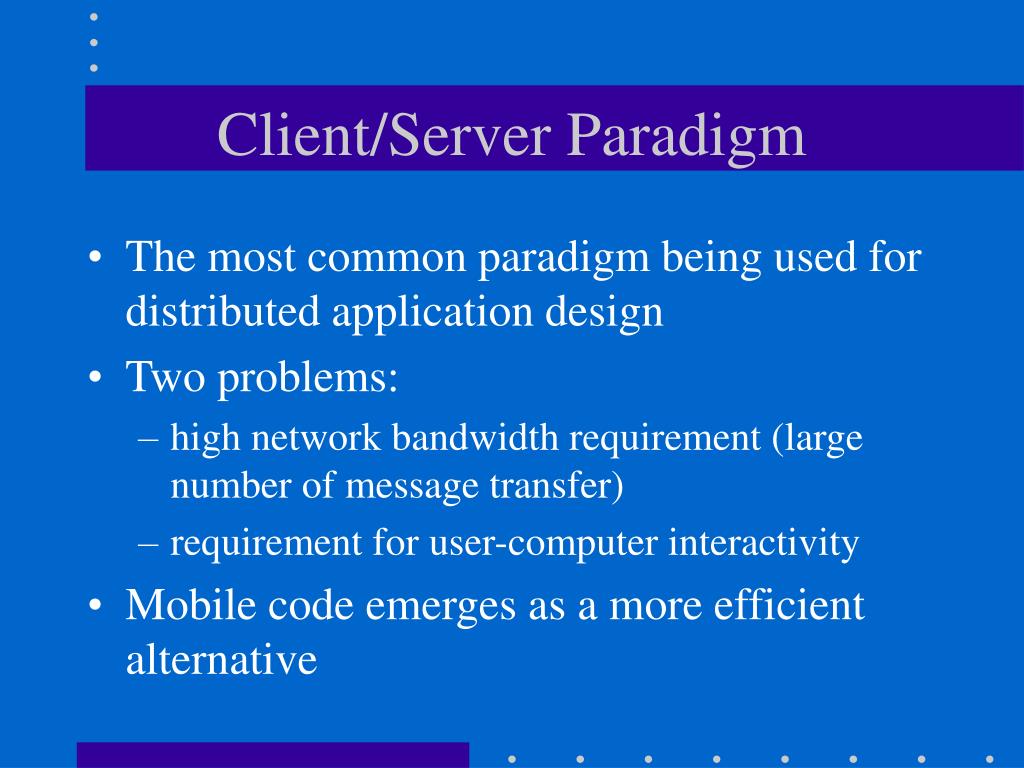 Client/Server Paradigm

• The most common paradigm being used for distributed application design
• Two problems:
– high network bandwidth requirement (large number of message transfer)
– requirement for user-computer interactivity
• Mobile code emerges as a more efficient alternative